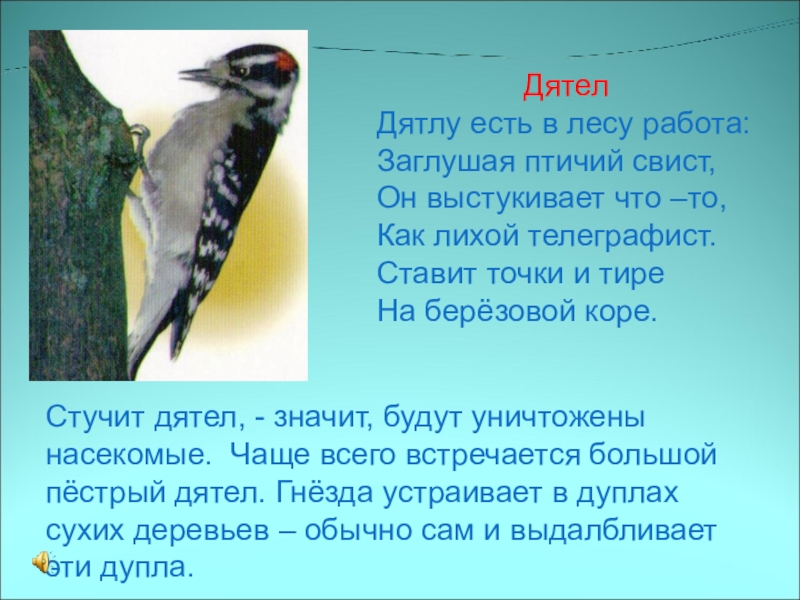 Дятел
Дятлу есть в лесу работа:
Заглушая птичий свист,
Он выстукивает что –то,
Как лихой телеграфист.
Ставит точки и тире
На берёзовой коре.

Стучит дятел, - значит, будут уничтожены насекомые. Чаще всего встречается большой пёстрый дятел. Гнёзда устраивает в дуплах сухих деревьев – обычно сам и выдалбливает эти дупла.